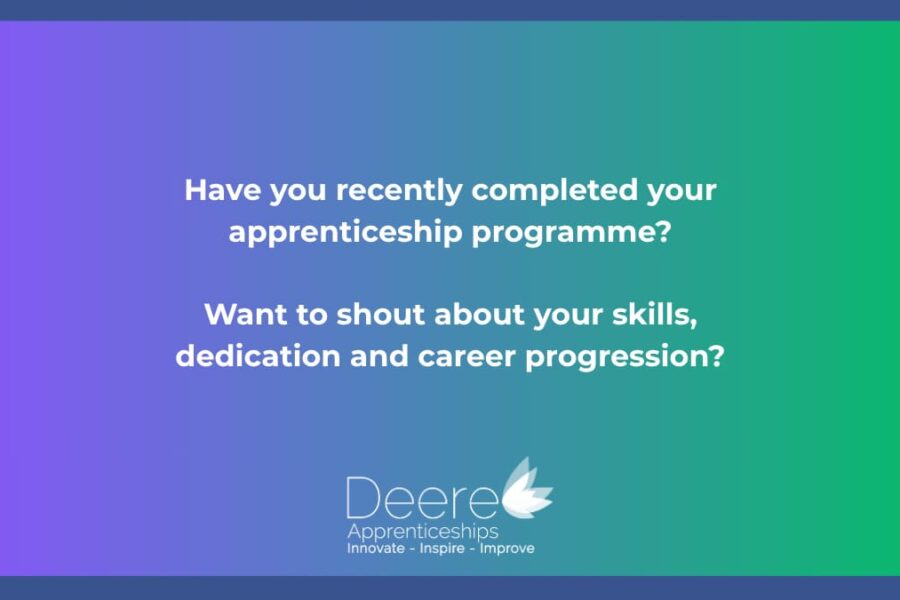 Have you recently completed your apprenticeship programme?

Want to shout about your skills, dedication and career progression?

Deere
Apprenticeships
Innovate - Inspire - Improve